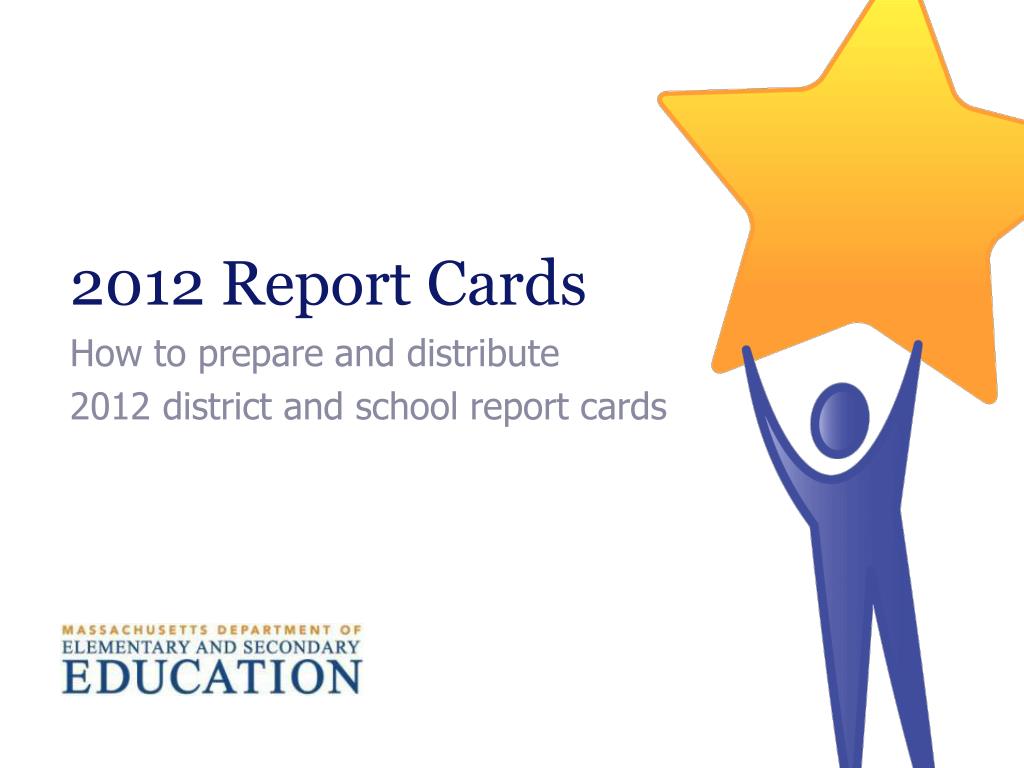 2012 Report Cards

How to prepare and distribute 2012 district and school report cards

MASSACHUSETTS DEPARTMENT OF
ELEMENTARY AND SECONDARY
EDUCATION